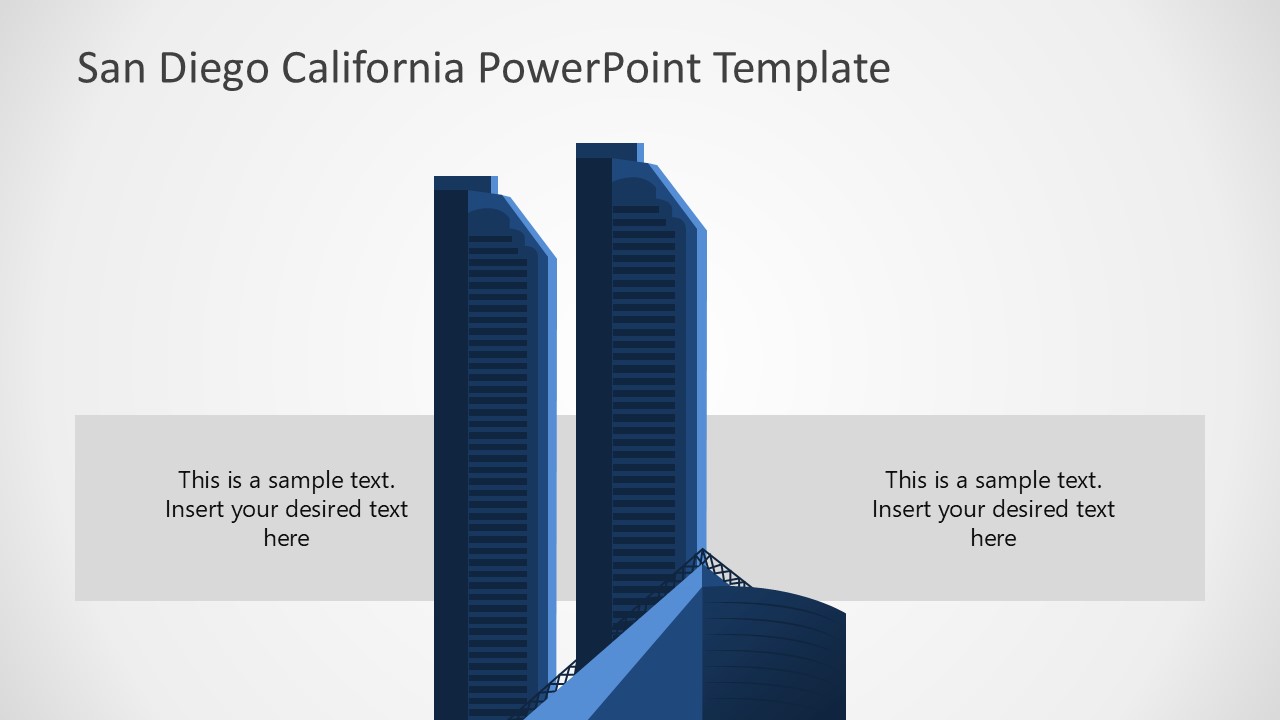 San Diego California PowerPoint Template

This is a sample text. Insert your desired text here

This is a sample text. Insert your desired text here